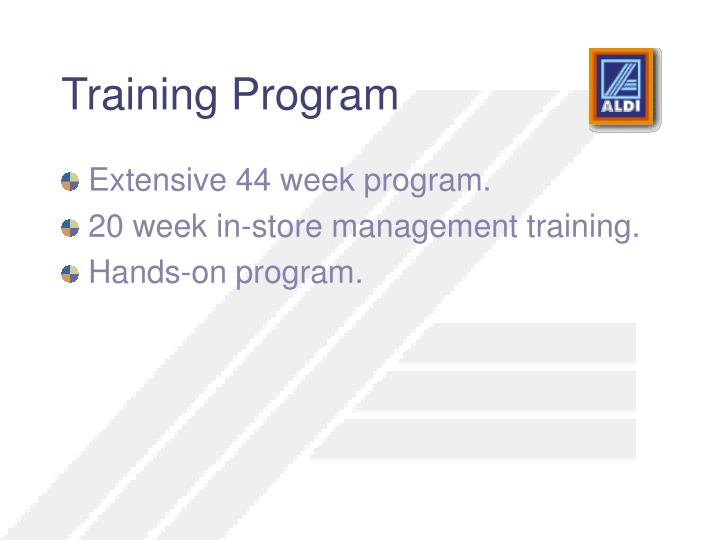 Training Program

ALDI

Extensive 44 week program.

20 week in-store management training.

Hands-on program.